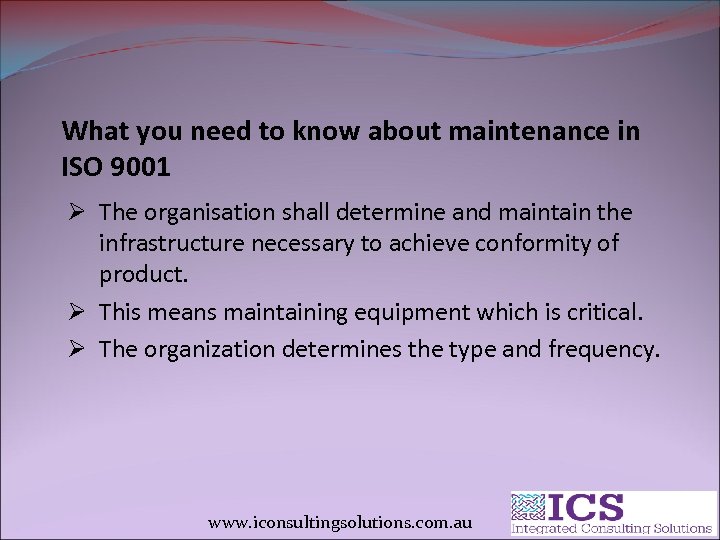 What you need to know about maintenance in ISO 9001

➢ The organisation shall determine and maintain the infrastructure necessary to achieve conformity of product.

➢ This means maintaining equipment which is critical.

➢ The organization determines the type and frequency.

www.iconsultingsolutions.com.au

ICS
Integrated Consulting Solutions